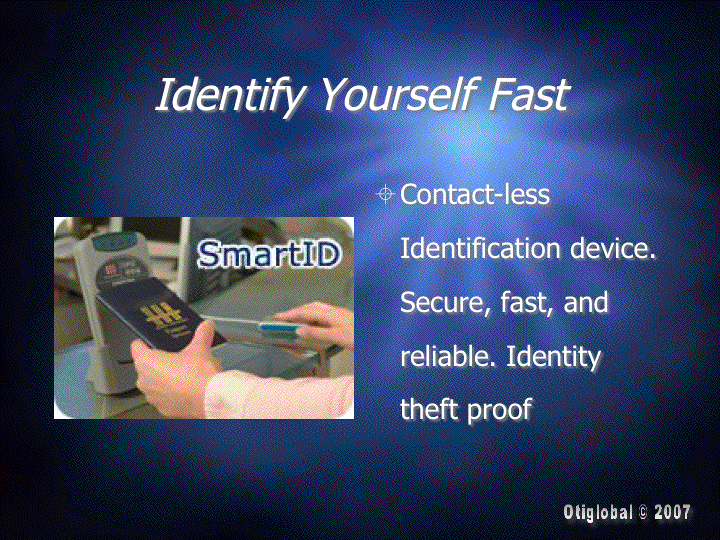 Identify Yourself Fast

SmartID

Contact-less Identification device. Secure, fast, and reliable. Identity theft proof

Otiglobal © 2007